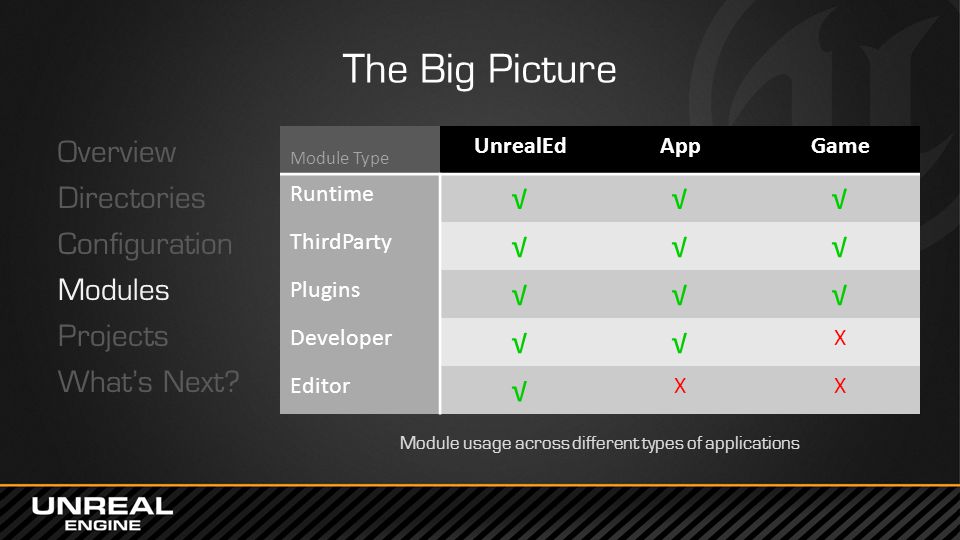 The Big Picture

Overview
Directories
Configuration
Modules
Projects
What's Next?

| Module Type | UnrealEd | App | Game |
|---|---|---|---|
| Runtime | √ | √ | √ |
| ThirdParty | √ | √ | √ |
| Plugins | √ | √ | √ |
| Developer | √ | √ | X |
| Editor | √ | X | X |

Module usage across different types of applications

UNREAL ENGINE